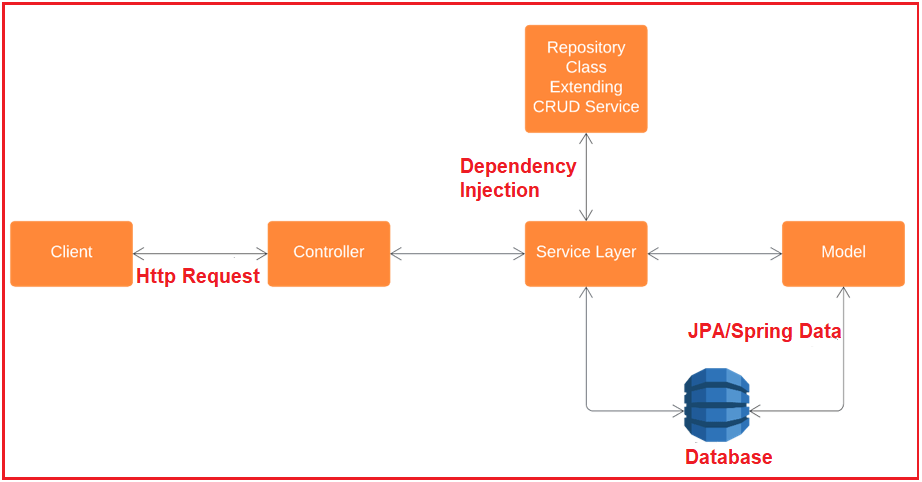 Repository Class Extending CRUD Service

Dependency Injection

Client

Http Request

Controller

Service Layer

Model

JPA/Spring Data

Database